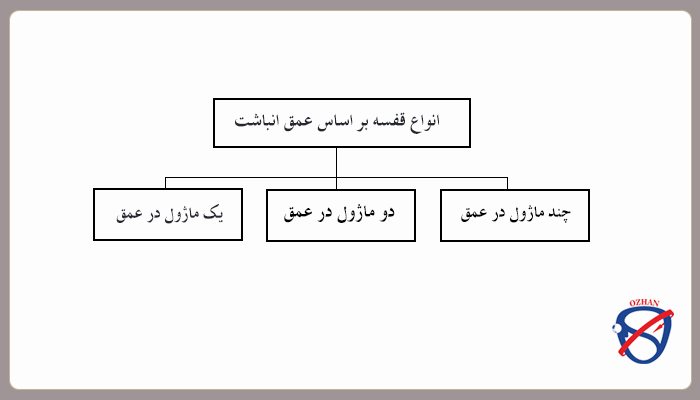 انواع قفسه بر اساس عمق انباشت

چند ماژول در عمق

دو ماژول در عمق

یک ماژول در عمق

OZHAN